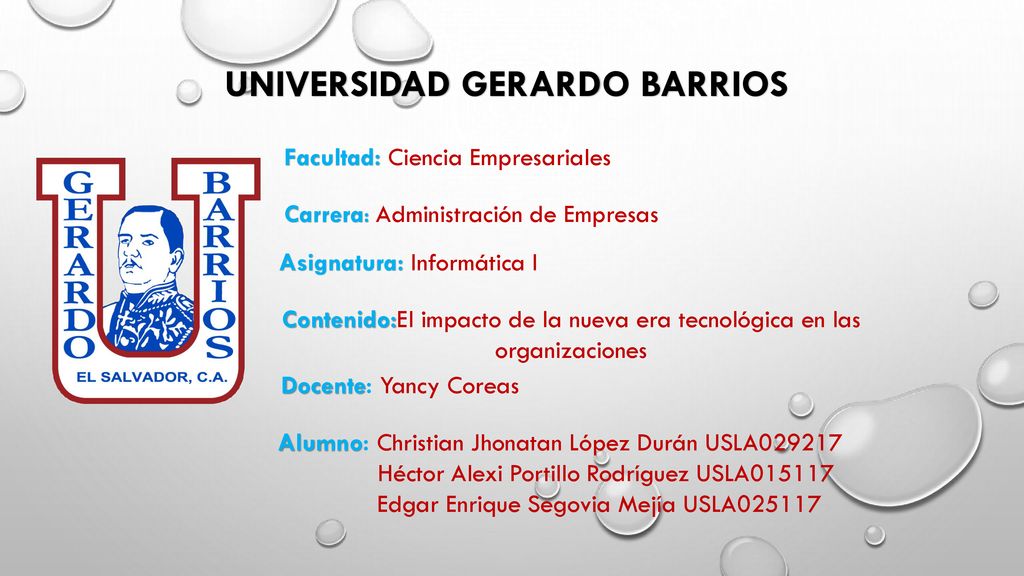 UNIVERSIDAD GERARDO BARRIOS

GERARDO BARRIOS

EL SALVADOR, C.A.

Facultad: Ciencia Empresariales

Carrera: Administración de Empresas

Asignatura: Informática I

Contenido:El impacto de la nueva era tecnológica en las organizaciones

Docente: Yancy Coreas

Alumno: Christian Jhonatan López Durán USLA029217
Héctor Alexi Portillo Rodríguez USLA015117
Edgar Enrique Segovia Mejía USLA025117